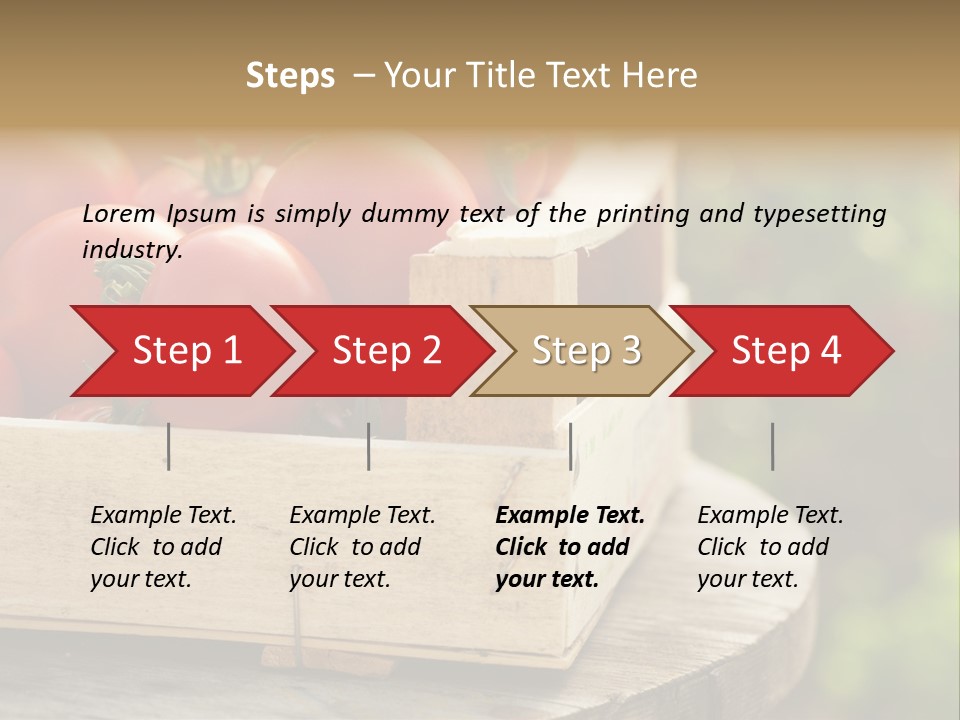 Steps – Your Title Text Here

Lorem Ipsum is simply dummy text of the printing and typesetting industry.

Step 1

Step 2

Step 3

Step 4

Example Text. Click to add your text.

Example Text. Click to add your text.

Example Text. Click to add your text.

Example Text. Click to add your text.